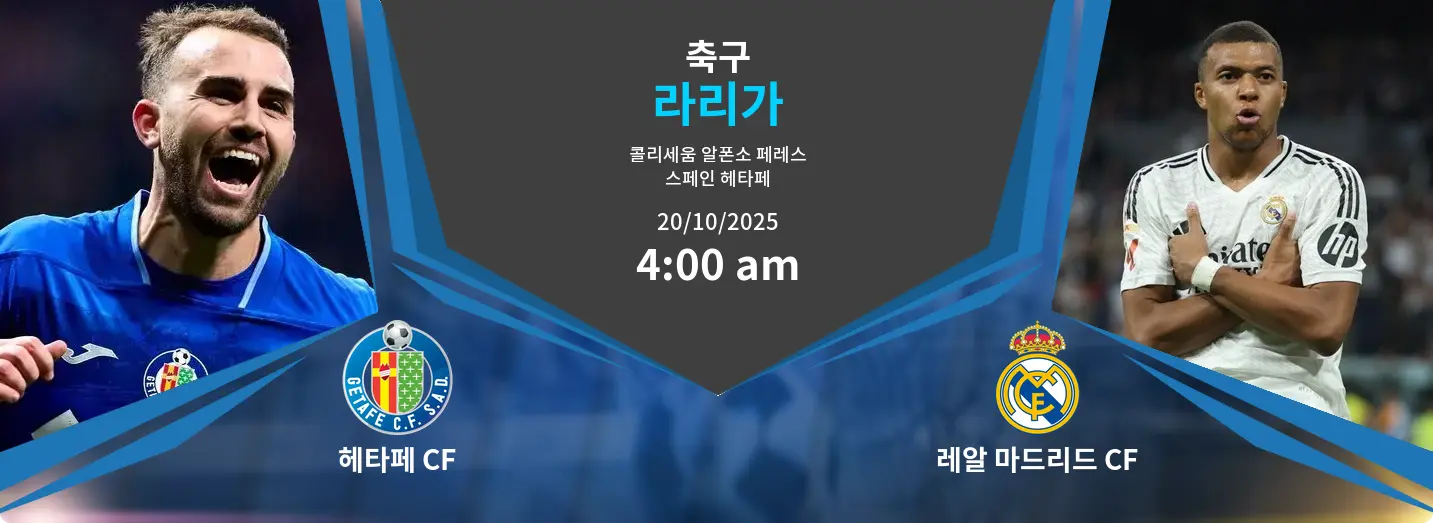 축구
라리가
콜리세움 알폰소 페레스
스페인 헤타페
20/10/2025
4:00 am

GETAFE C.F. S.A.D.
헤타페 CF

레알 마드리드 CF